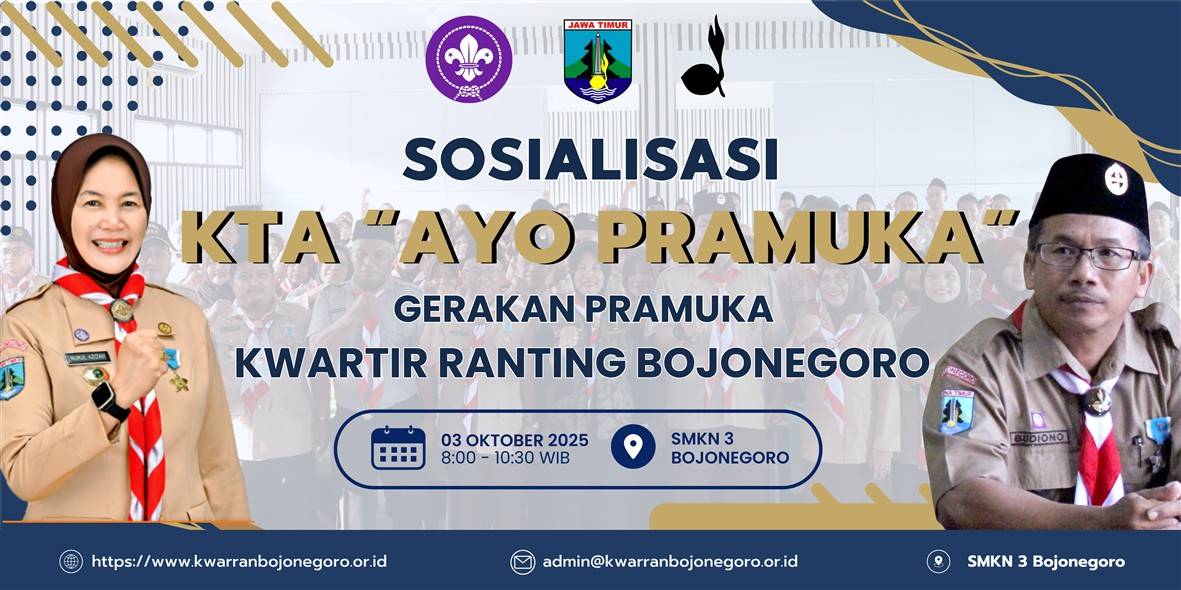 JAWA TIMUR

SOSIALISASI
KTA "AYO PRAMUKA"
GERAKAN PRAMUKA
KWARTIR RANTING BOJONEGORO

03 OKTOBER 2025
8:00 - 10:30 WIB

SMKN 3
BOJONEGORO

NURUL AZIZAH

BUDIONO

https://www.kwarranbojonegoro.or.id
admin@kwarranbojonegoro.or.id
SMKN 3 Bojonegoro